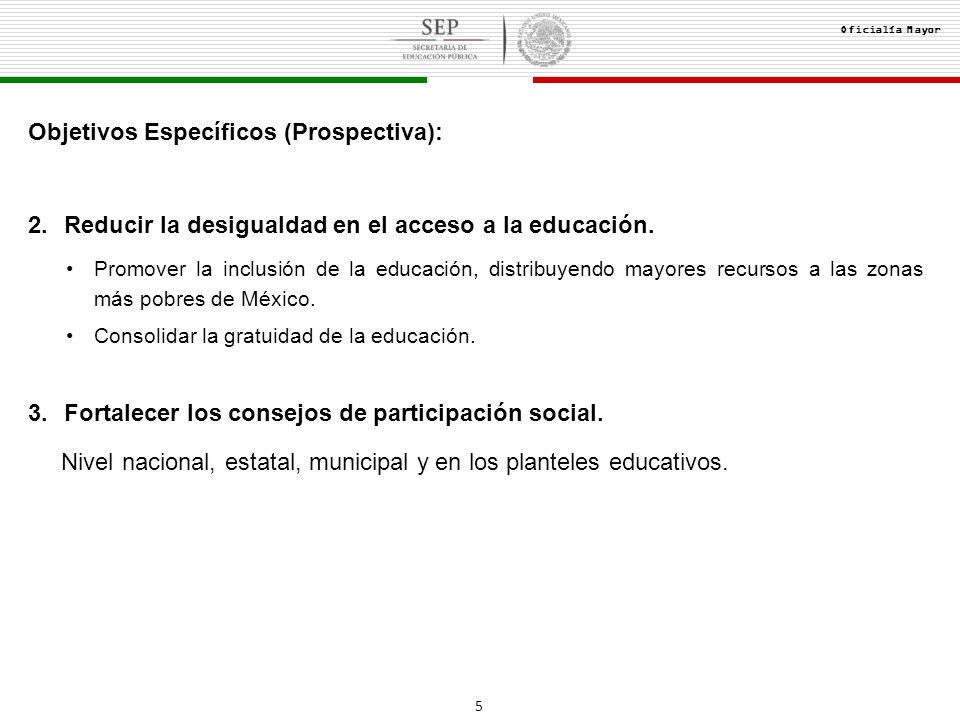 SEP
SECRETARÍA DE EDUCACIÓN PÚBLICA

Oficialía Mayor

Objetivos Específicos (Prospectiva):

2. Reducir la desigualdad en el acceso a la educación.

• Promover la inclusión de la educación, distribuyendo mayores recursos a las zonas más pobres de México.

• Consolidar la gratuidad de la educación.

3. Fortalecer los consejos de participación social.

Nivel nacional, estatal, municipal y en los planteles educativos.

5